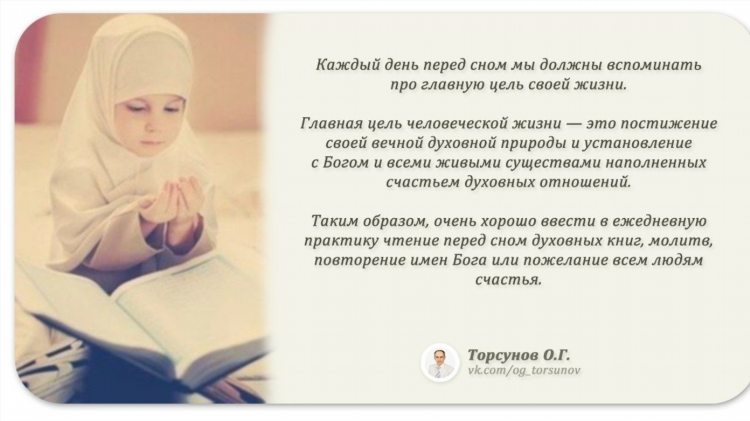 Каждый день перед сном мы должны вспоминать про главную цель своей жизни.

Главная цель человеческой жизни — это постижение своей вечной духовной природы и установление с Богом и всеми живыми существами наполненных счастьем духовных отношений.

Таким образом, очень хорошо ввести в ежедневную практику чтение перед сном духовных книг, молитв, повторение имен Бога или пожелание всем людям счастья.

Торсунов О.Г.
vk.com/og_torsunov